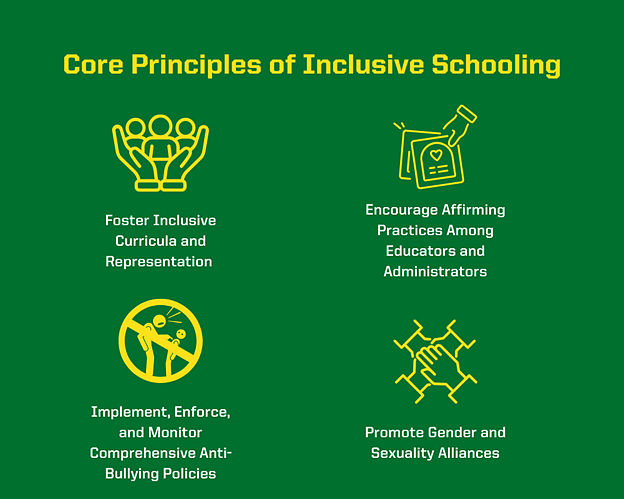 Core Principles of Inclusive Schooling

Foster Inclusive Curricula and Representation

Encourage Affirming Practices Among Educators and Administrators

Implement, Enforce, and Monitor Comprehensive Anti-Bullying Policies

Promote Gender and Sexuality Alliances